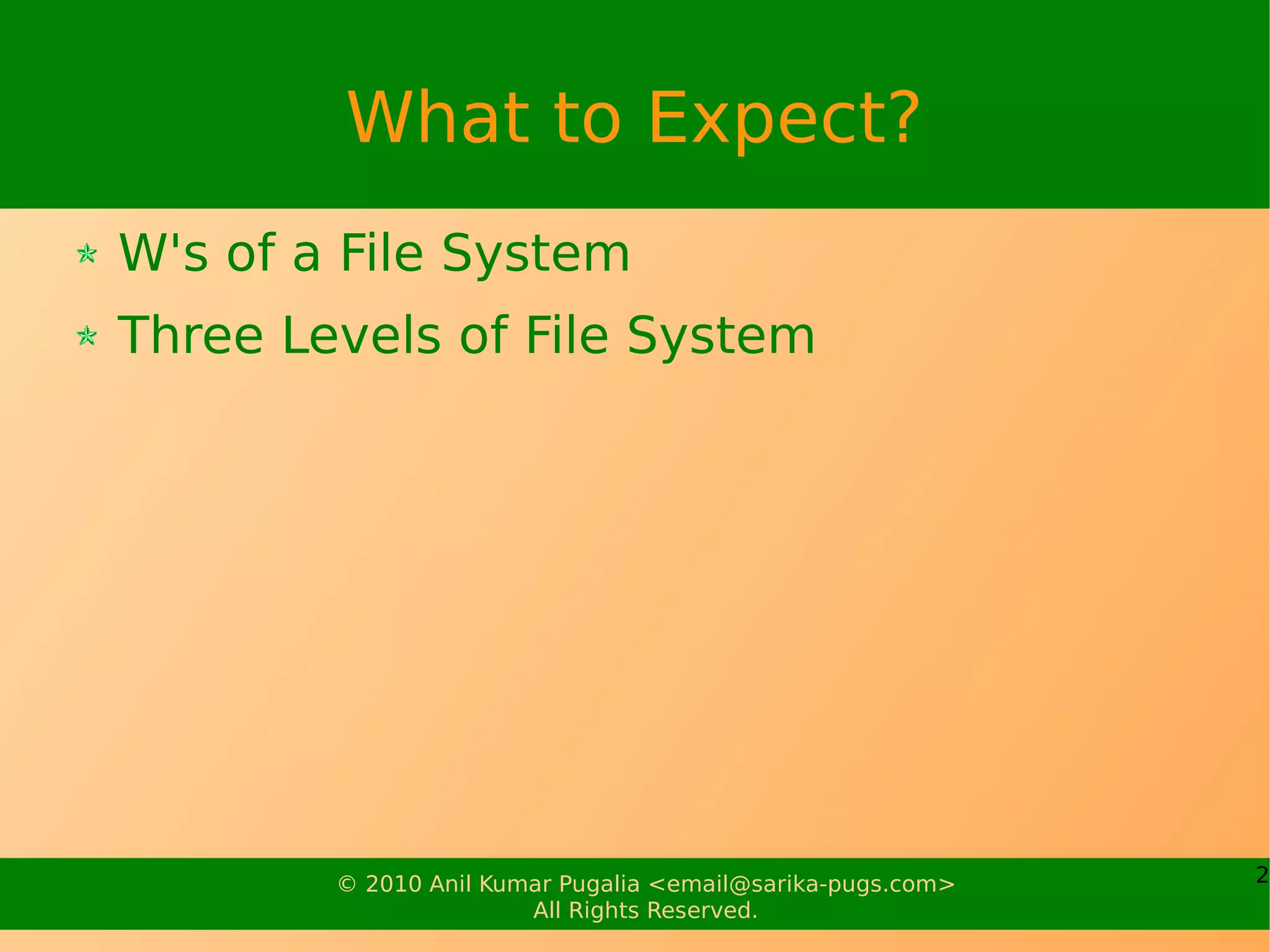 What to Expect?

W's of a File System

Three Levels of File System

© 2010 Anil Kumar Pugalia <email@sarika-pugs.com>
All Rights Reserved.

2